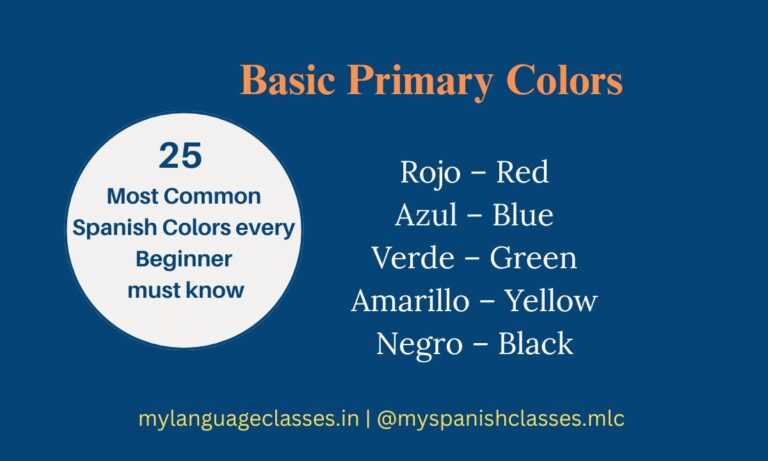 Basic Primary Colors

25
Most Common Spanish Colors every Beginner must know

Rojo – Red
Azul – Blue
Verde – Green
Amarillo – Yellow
Negro – Black

mylanguageclasses.in | @myspanishclasses.mlc